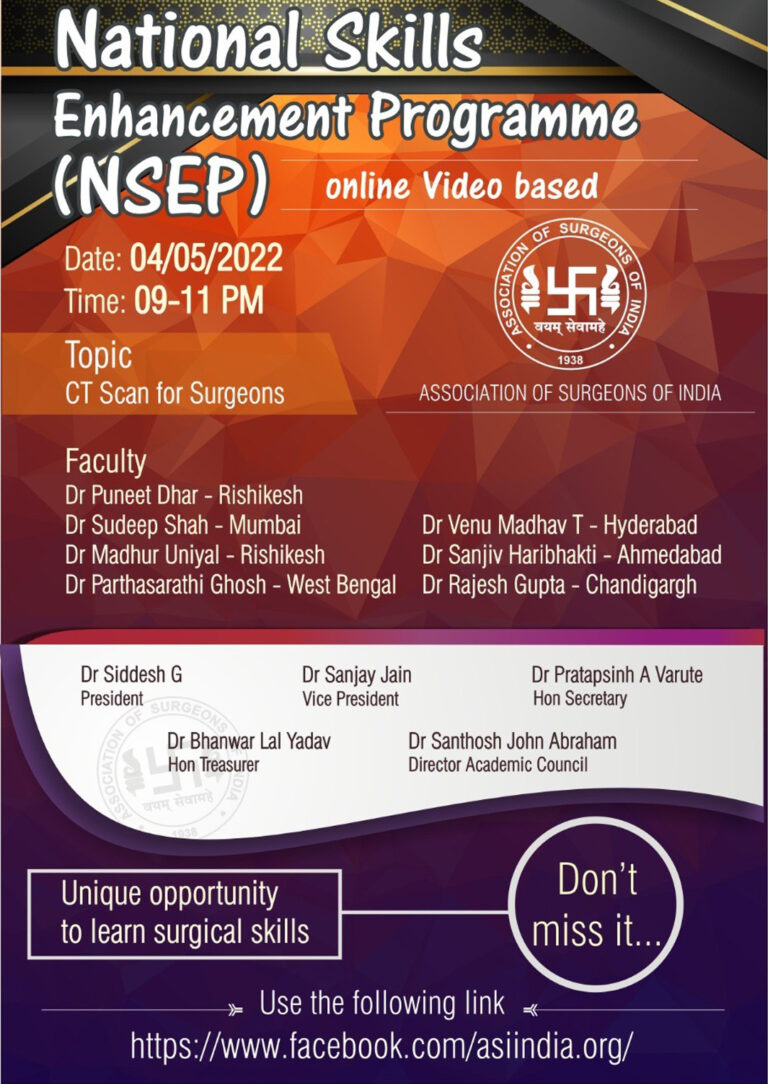 National Skills Enhancement Programme (NSEP)

online Video based

Date: 04/05/2022
Time: 09-11 PM

ASSOCIATION OF SURGEONS OF INDIA
वयम् सेवामहे
1938

ASSOCIATION OF SURGEONS OF INDIA

Topic
CT Scan for Surgeons

Faculty
Dr Puneet Dhar - Rishikesh
Dr Sudeep Shah - Mumbai
Dr Madhur Uniyal - Rishikesh
Dr Parthasarathi Ghosh - West Bengal

Dr Venu Madhav T - Hyderabad
Dr Sanjiv Haribhakti - Ahmedabad
Dr Rajesh Gupta - Chandigargh

Dr Siddesh G
President

Dr Sanjay Jain
Vice President

Dr Pratapsinh A Varute
Hon Secretary

Dr Bhanwar Lal Yadav
Hon Treasurer

Dr Santhosh John Abraham
Director Academic Council

ASSOCIATION OF SURGEONS OF INDIA
वयम् सेवामहे
1938

Unique opportunity to learn surgical skills

Don't miss it...

Use the following link
https://www.facebook.com/asiindia.org/